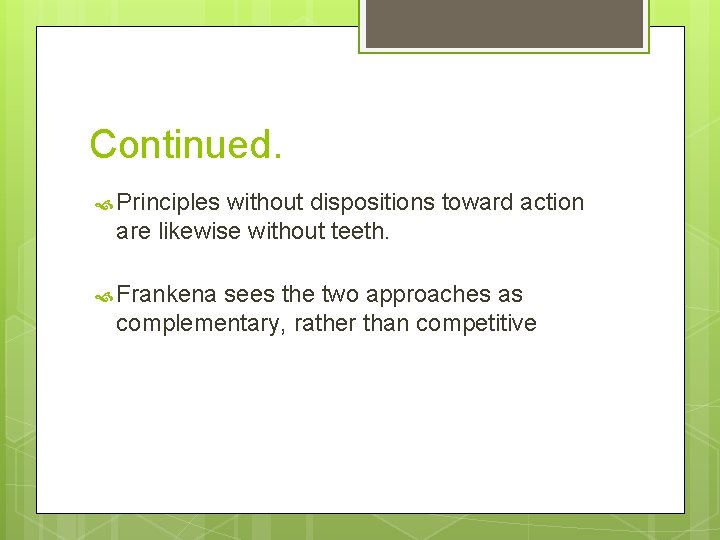 Continued.

Principles without dispositions toward action are likewise without teeth.

Frankena sees the two approaches as complementary, rather than competitive